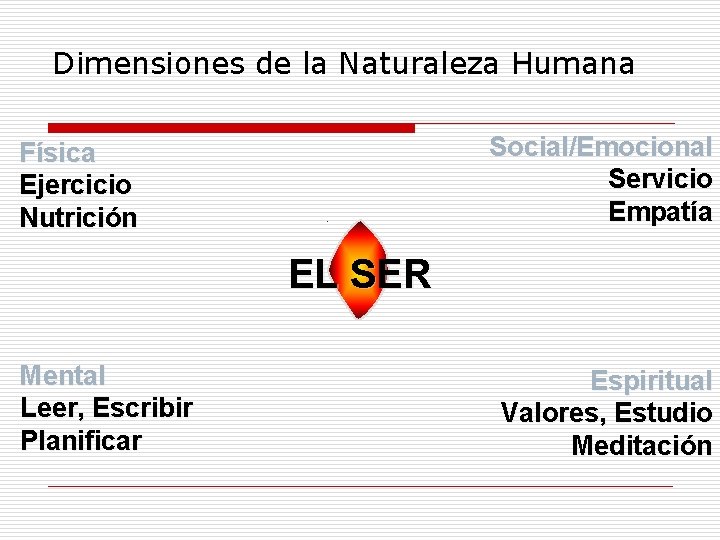 Dimensiones de la Naturaleza Humana

Física
Ejercicio
Nutrición

Social/Emocional
Servicio
Empatía

EL SER

Mental
Leer, Escribir
Planificar

Espiritual
Valores, Estudio
Meditación